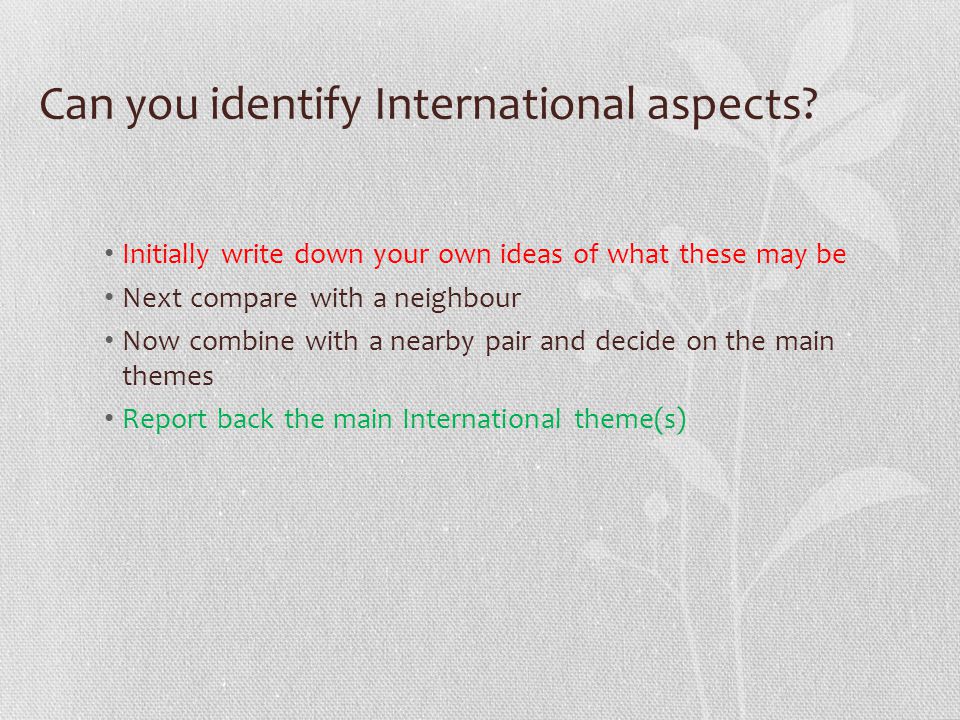 Can you identify International aspects?

• Initially write down your own ideas of what these may be
• Next compare with a neighbour
• Now combine with a nearby pair and decide on the main themes
• Report back the main International theme(s)